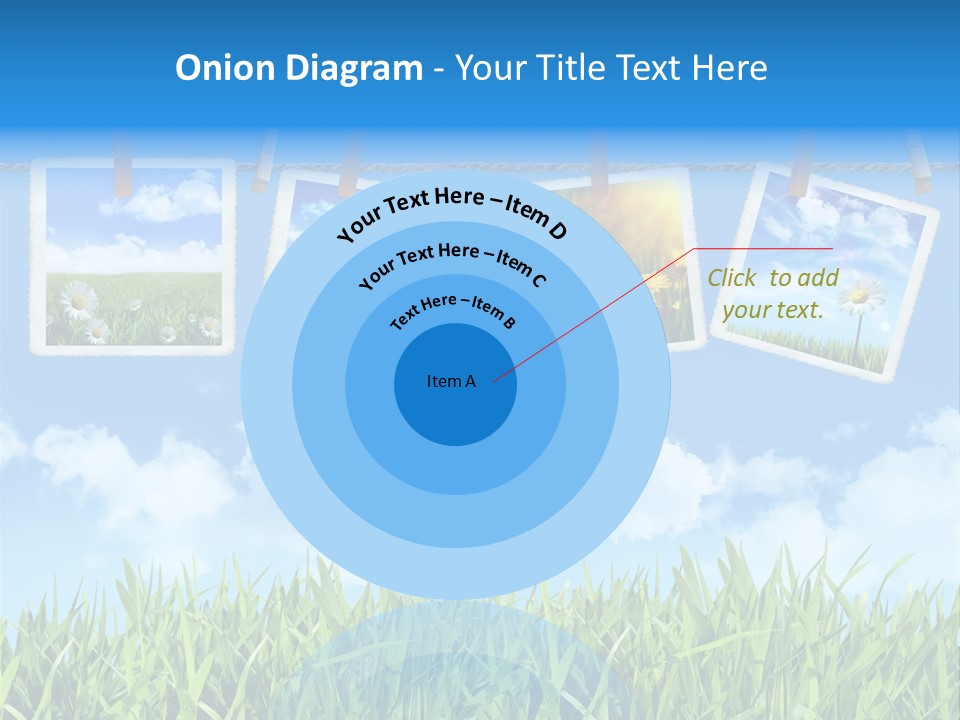 Onion Diagram - Your Title Text Here

Your Text Here – Item D

Your Text Here – Item C

Text Here – Item B

Item A

Click to add your text.